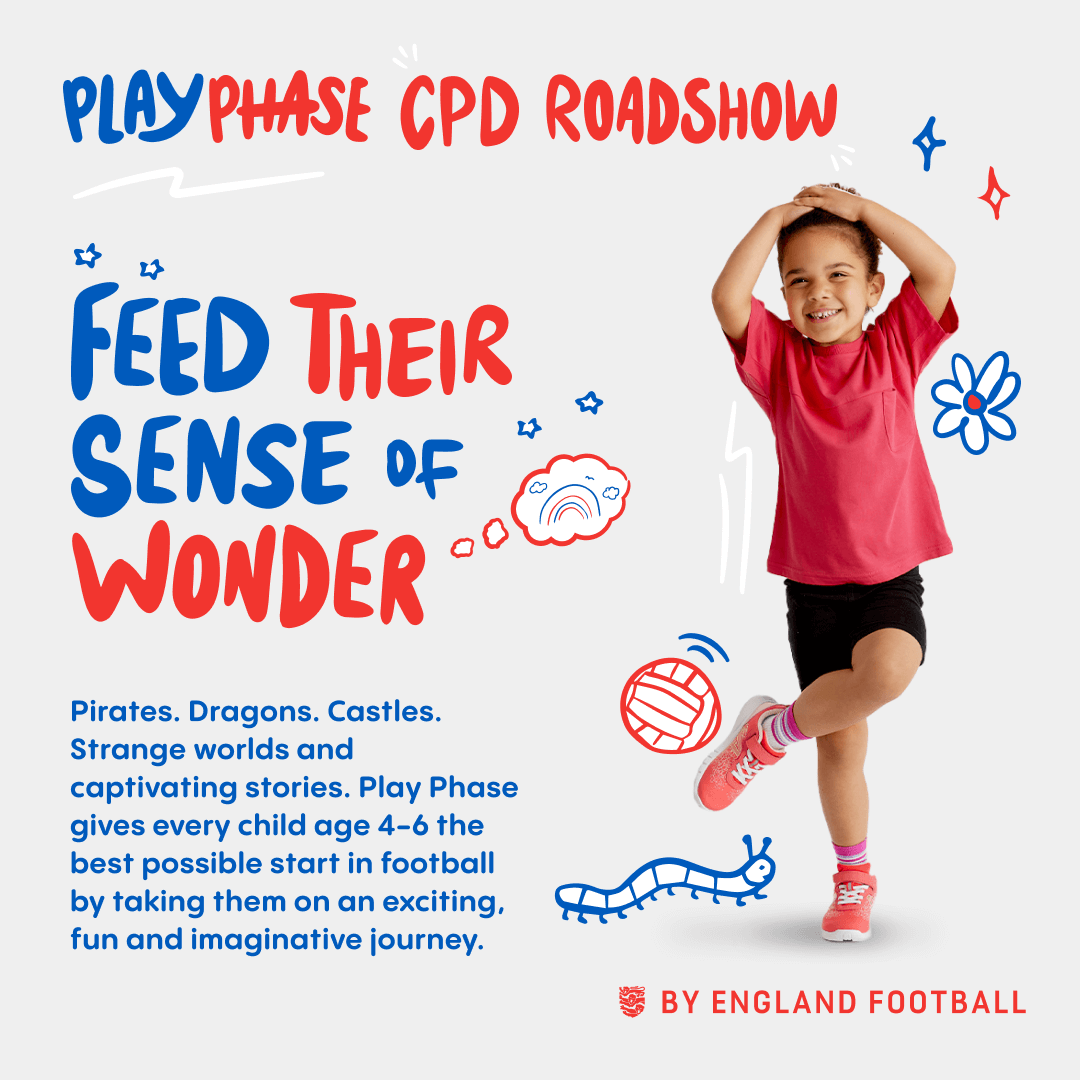 PLAYPHASE CPD ROADSHOW

FEED THEIR SENSE OF WONDER

Pirates. Dragons. Castles. Strange worlds and captivating stories. Play Phase gives every child age 4-6 the best possible start in football by taking them on an exciting, fun and imaginative journey.

BY ENGLAND FOOTBALL